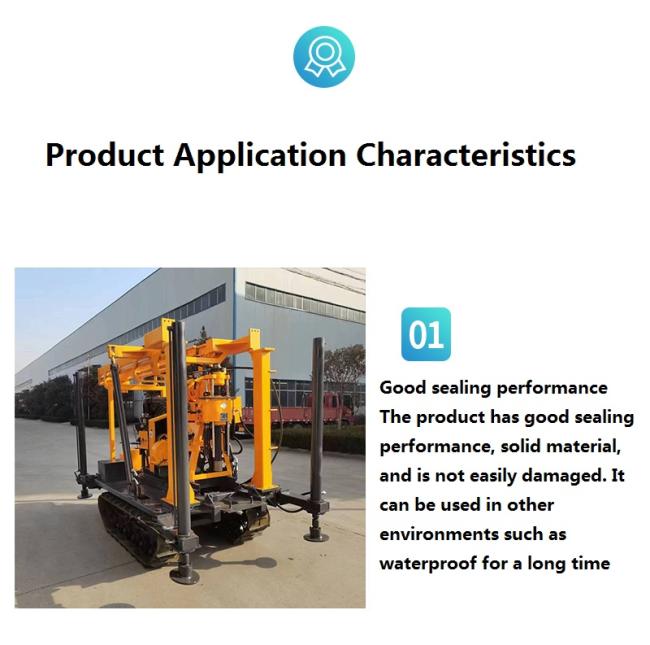 Product Application Characteristics

01

Good sealing performance
The product has good sealing performance, solid material, and is not easily damaged. It can be used in other environments such as waterproof for a long time